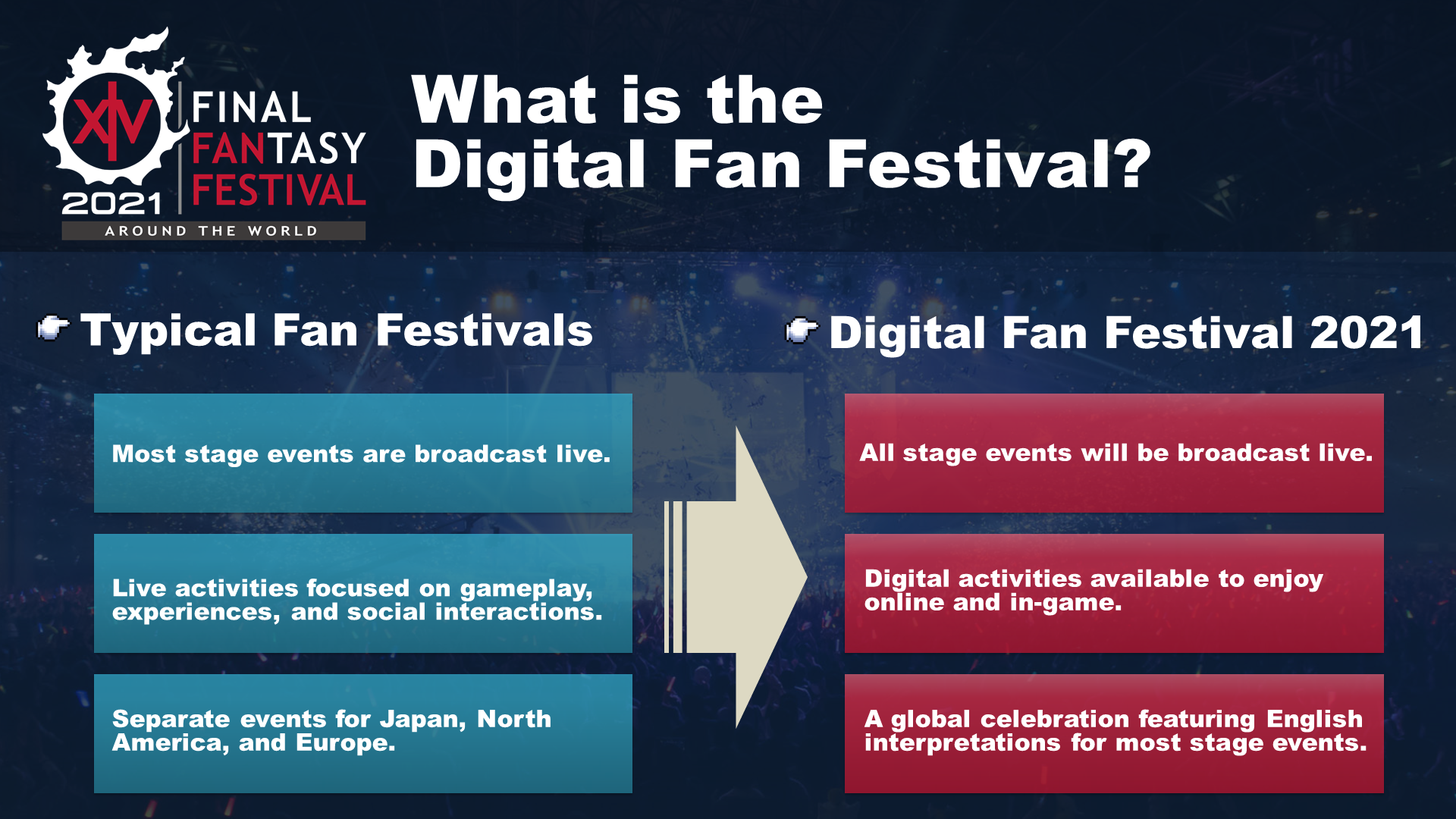 XIV FINAL FANTASY FESTIVAL 2021
AROUND THE WORLD

What is the Digital Fan Festival?

Typical Fan Festivals

Most stage events are broadcast live.

Live activities focused on gameplay, experiences, and social interactions.

Separate events for Japan, North America, and Europe.

Digital Fan Festival 2021

All stage events will be broadcast live.

Digital activities available to enjoy online and in-game.

A global celebration featuring English interpretations for most stage events.